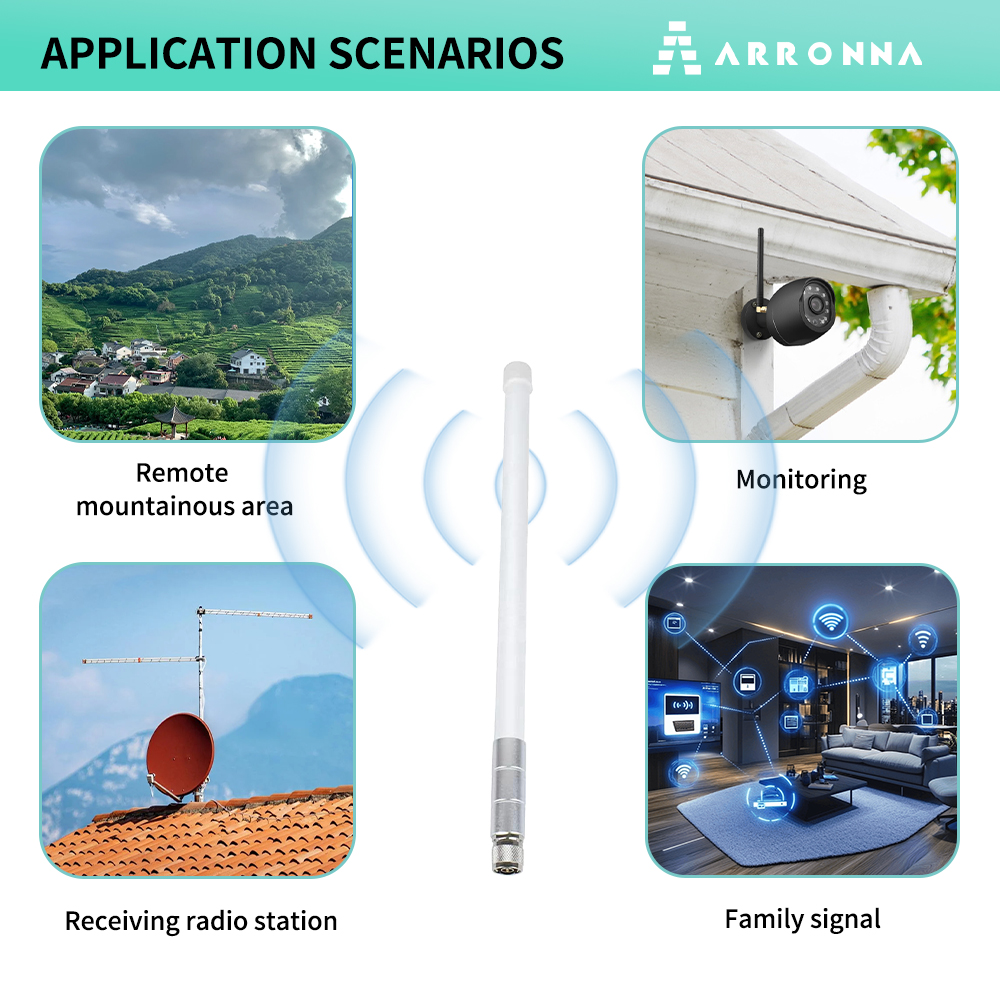 APPLICATION SCENARIOS

ARRONNA

Remote mountainous area

Monitoring

Receiving radio station

Family signal